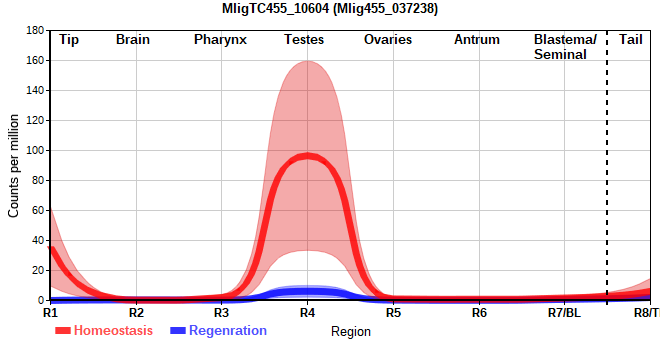 MligTC455_10604 (Mlig455_037238)

Tip Brain Pharynx Testes Ovaries Antrum Blastema/ Seminal Tail

Counts per million

180
160
140
120
100
80
60
40
20
0

R1 R2 R3 R4 R5 R6 R7/BL R8/T

Homeostasis Regenration Region